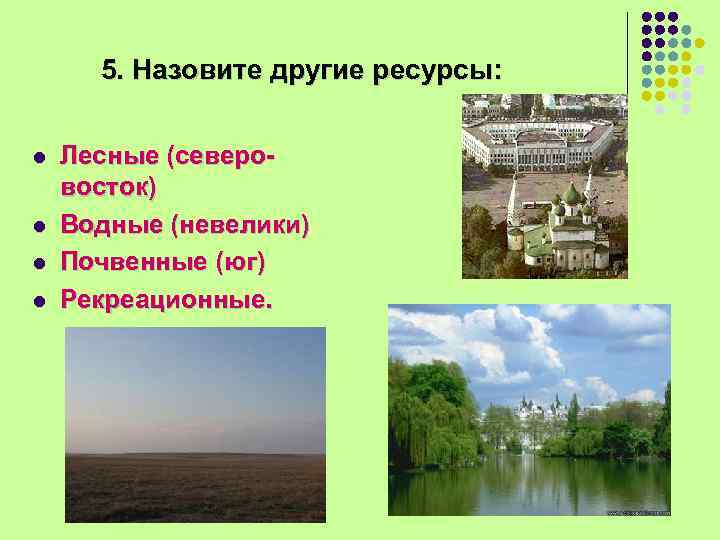 5. Назовите другие ресурсы:

- Лесные (северо-восток)
- Водные (невелики)
- Почвенные (юг)
- Рекреационные.